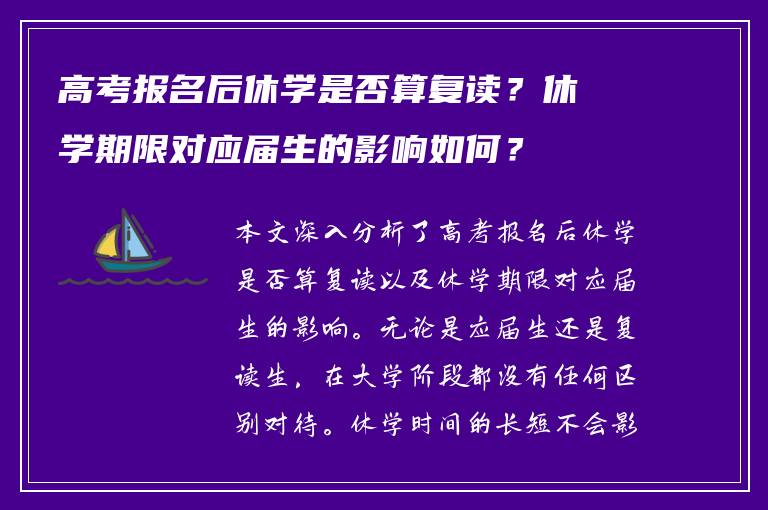 高考报名后休学是否算复读？休学期限对应届生的影响如何？

本文深入分析了高考报名后休学是否算复读以及休学期限对应届生的影响。无论是应届生还是复读生，在大学阶段都没有任何区别对待。休学时间的长短不会影